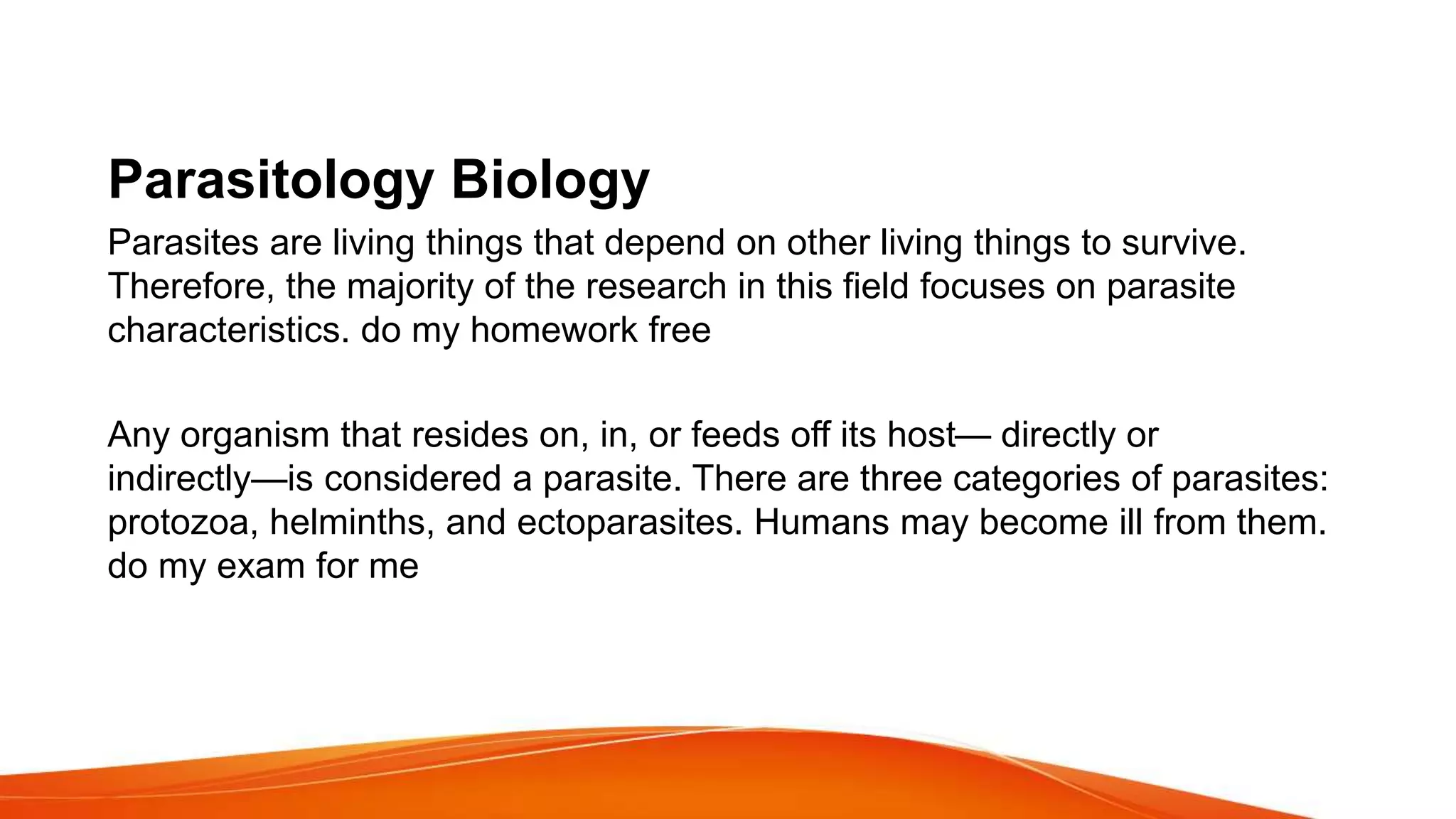 Parasitology Biology

Parasites are living things that depend on other living things to survive. Therefore, the majority of the research in this field focuses on parasite characteristics. do my homework free

Any organism that resides on, in, or feeds off its host— directly or indirectly—is considered a parasite. There are three categories of parasites: protozoa, helminths, and ectoparasites. Humans may become ill from them. do my exam for me